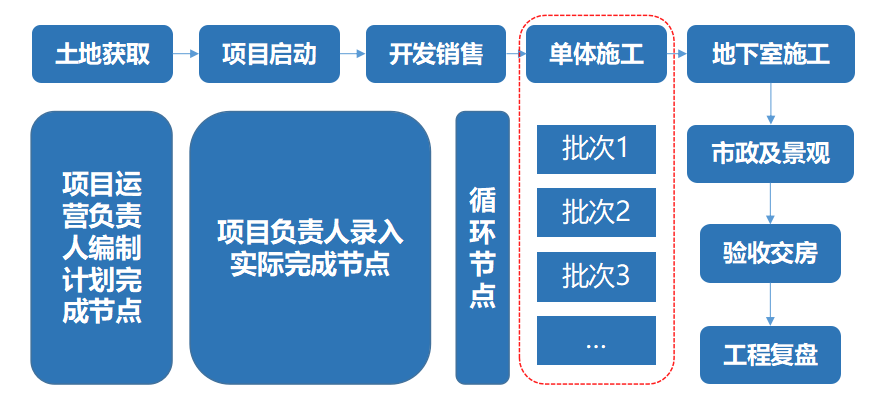 土地获取

项目启动

开发销售

单体施工

地下室施工

项目运营负责人编制计划完成节点

项目负责人录入实际完成节点

循环节点

批次1

批次2

批次3

...

市政及景观

验收交房

工程复盘